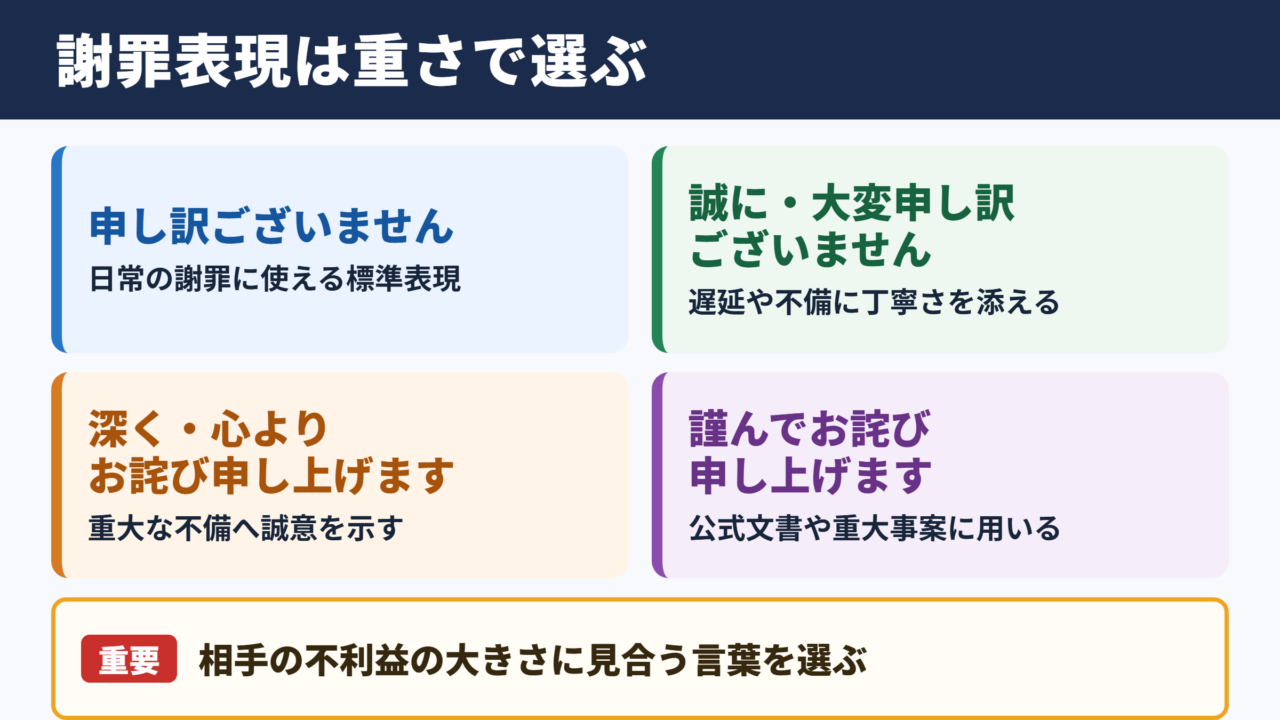 謝罪表現は重さで選ぶ

申し訳ございません
日常の謝罪に使える標準表現

誠に・大変申し訳ございません
遅延や不備に丁寧さを添える

深く・心よりお詫び申し上げます
重大な不備へ誠意を示す

謹んでお詫び申し上げます
公式文書や重大事案に用いる

重要 相手の不利益の大きさに見合う言葉を選ぶ